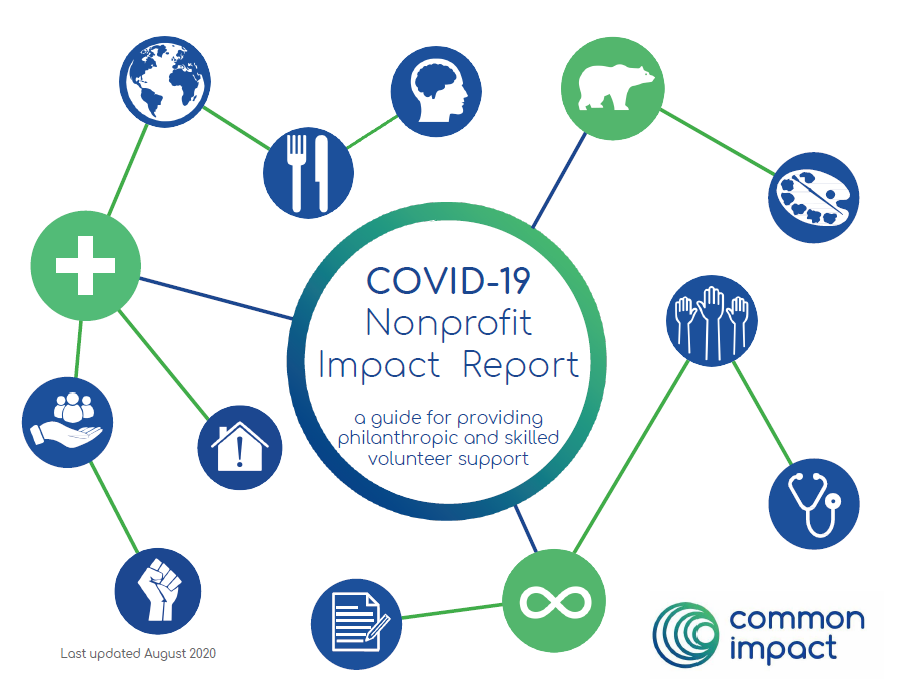 COVID-19
Nonprofit
Impact Report

a guide for providing philanthropic and skilled volunteer support

Last updated August 2020

common impact